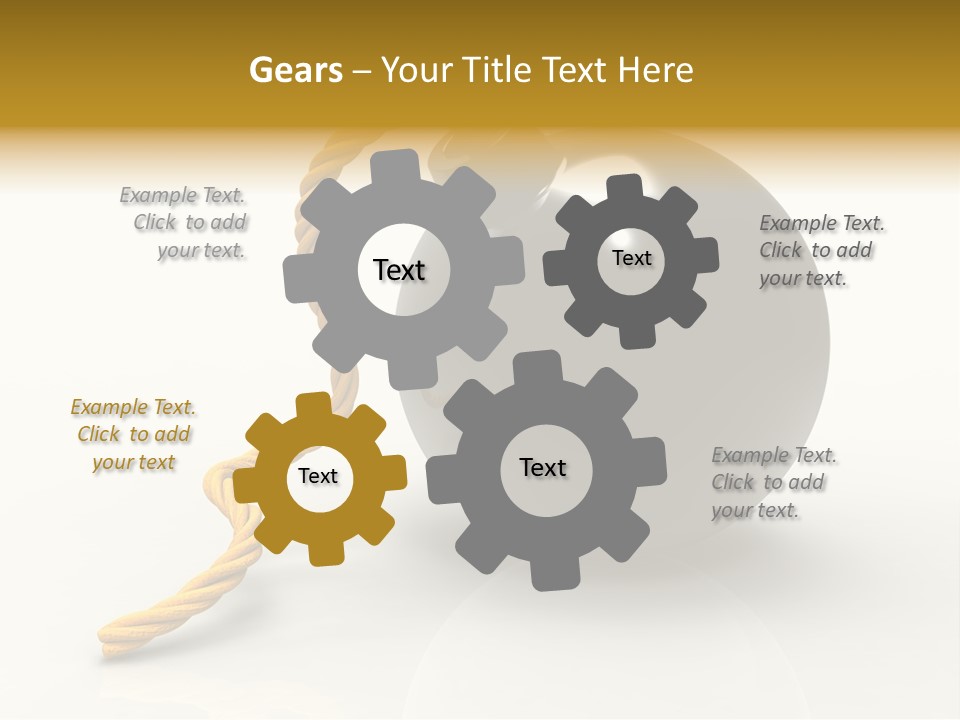 Gears – Your Title Text Here

Example Text. Click to add your text.

Text

Text

Example Text. Click to add your text.

Example Text. Click to add your text

Text

Text

Example Text. Click to add your text.